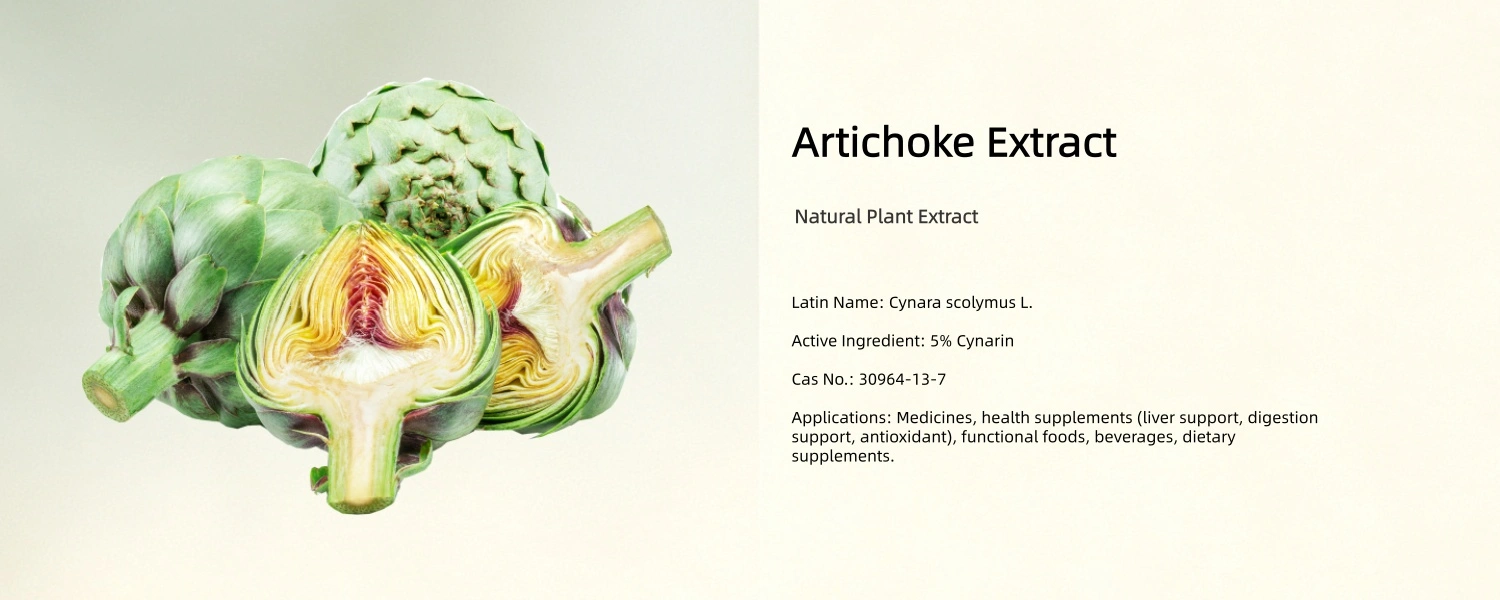 Artichoke Extract

Natural Plant Extract

Latin Name: Cynara scolymus L.

Active Ingredient: 5% Cynarin

Cas No.: 30964-13-7

Applications: Medicines, health supplements (liver support, digestion support, antioxidant), functional foods, beverages, dietary supplements.